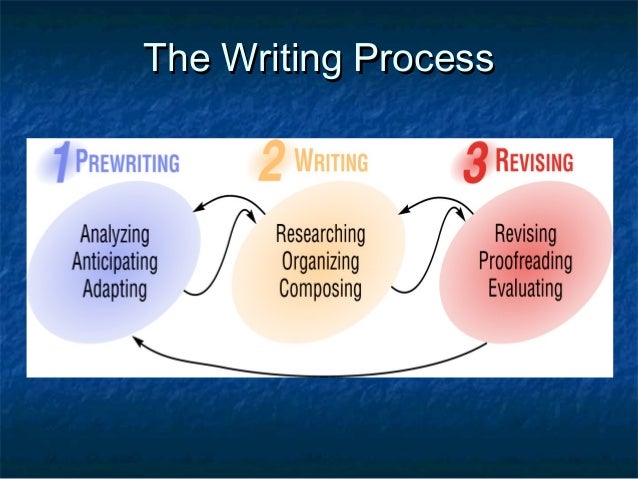 The Writing Process

1 PREWRITING

Analyzing
Anticipating
Adapting

2 WRITING

Researching
Organizing
Composing

3 REVISING

Revising
Proofreading
Evaluating